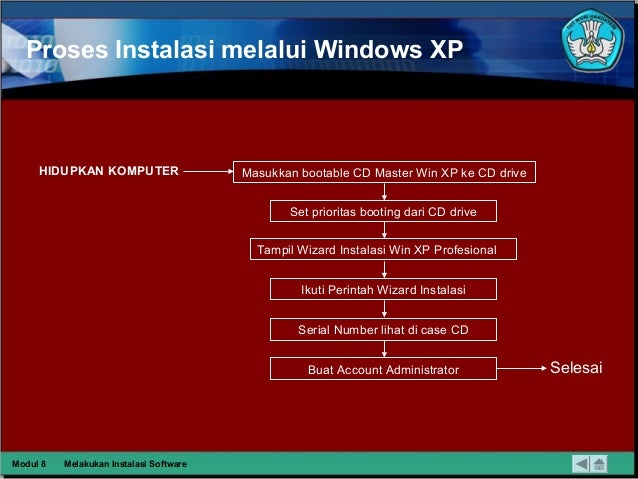 Proses Instalasi melalui Windows XP

TUT WURI HANDAYANI

HIDUPKAN KOMPUTER

Masukkan bootable CD Master Win XP ke CD drive

Set prioritas booting dari CD drive

Tampil Wizard Instalasi Win XP Profesional

Ikuti Perintah Wizard Instalasi

Serial Number lihat di case CD

Buat Account Administrator

Selesai

Modul 8 Melakukan Instalasi Software